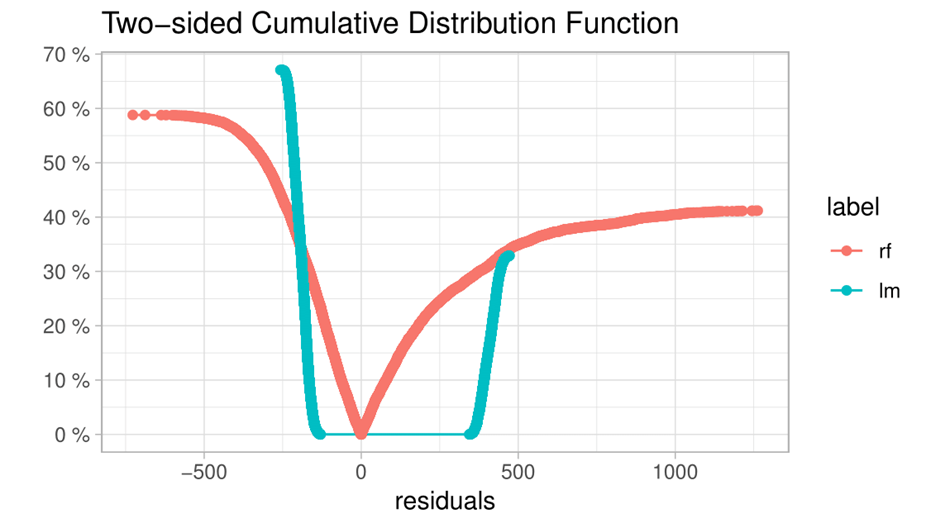 Two−sided Cumulative Distribution Function

70 %
60 %
50 %
40 %
30 %
20 %
10 %
0 %

−500
0
500
1000

residuals

label
rf
lm